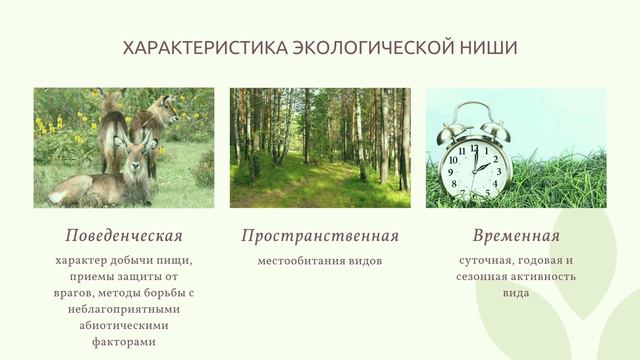 ХАРАКТЕРИСТИКА ЭКОЛОГИЧЕСКОЙ НИШИ

12
1
2
3
4
5
6
7
8
9
10
11

Поведенческая

характер добычи пищи, приемы защиты от врагов, методы борьбы с неблагоприятными абиотическими факторами

Пространственная

местообитания видов

Временная

суточная, годовая и сезонная активность вида